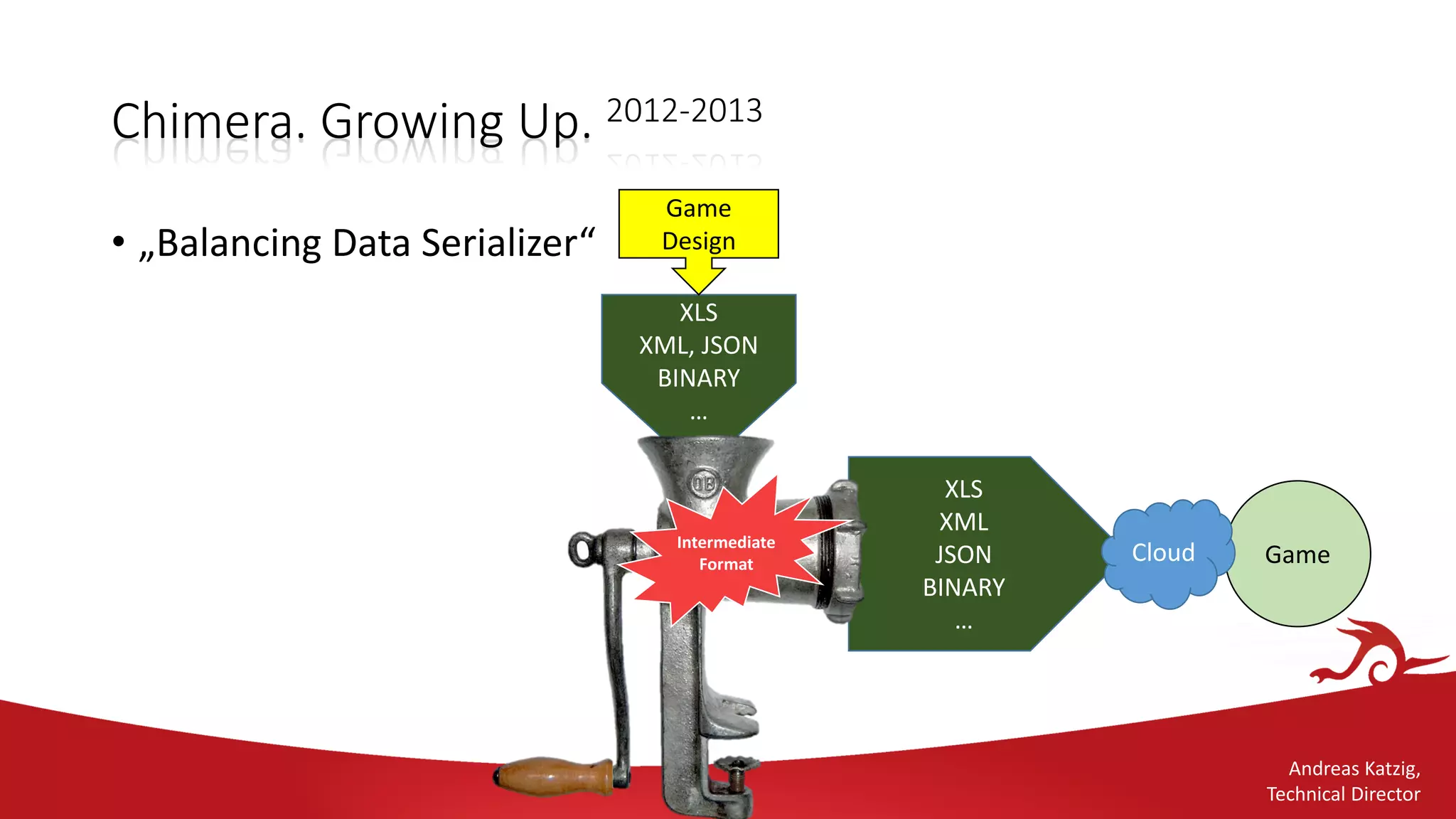 Chimera. Growing Up. 2012-2013

• „Balancing Data Serializer“

Game Design

XLS
XML, JSON
BINARY
...

Intermediate Format

XLS
XML
JSON
BINARY
...

Cloud

Game

Andreas Katzig,
Technical Director